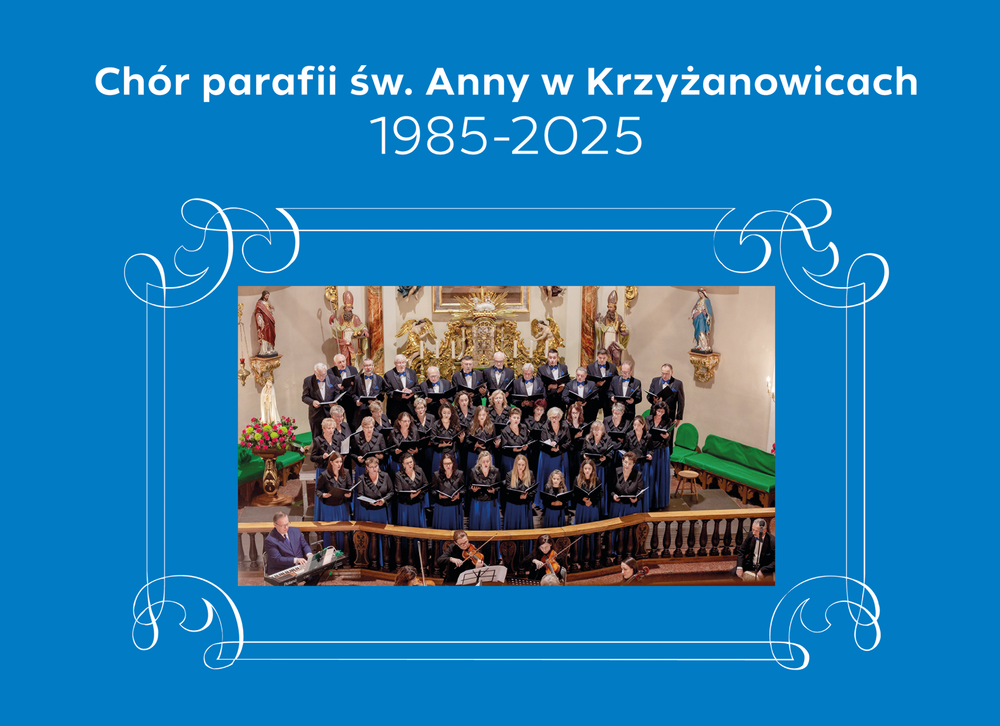 Chór parafii św. Anny w Krzyżanowicach
1985-2025